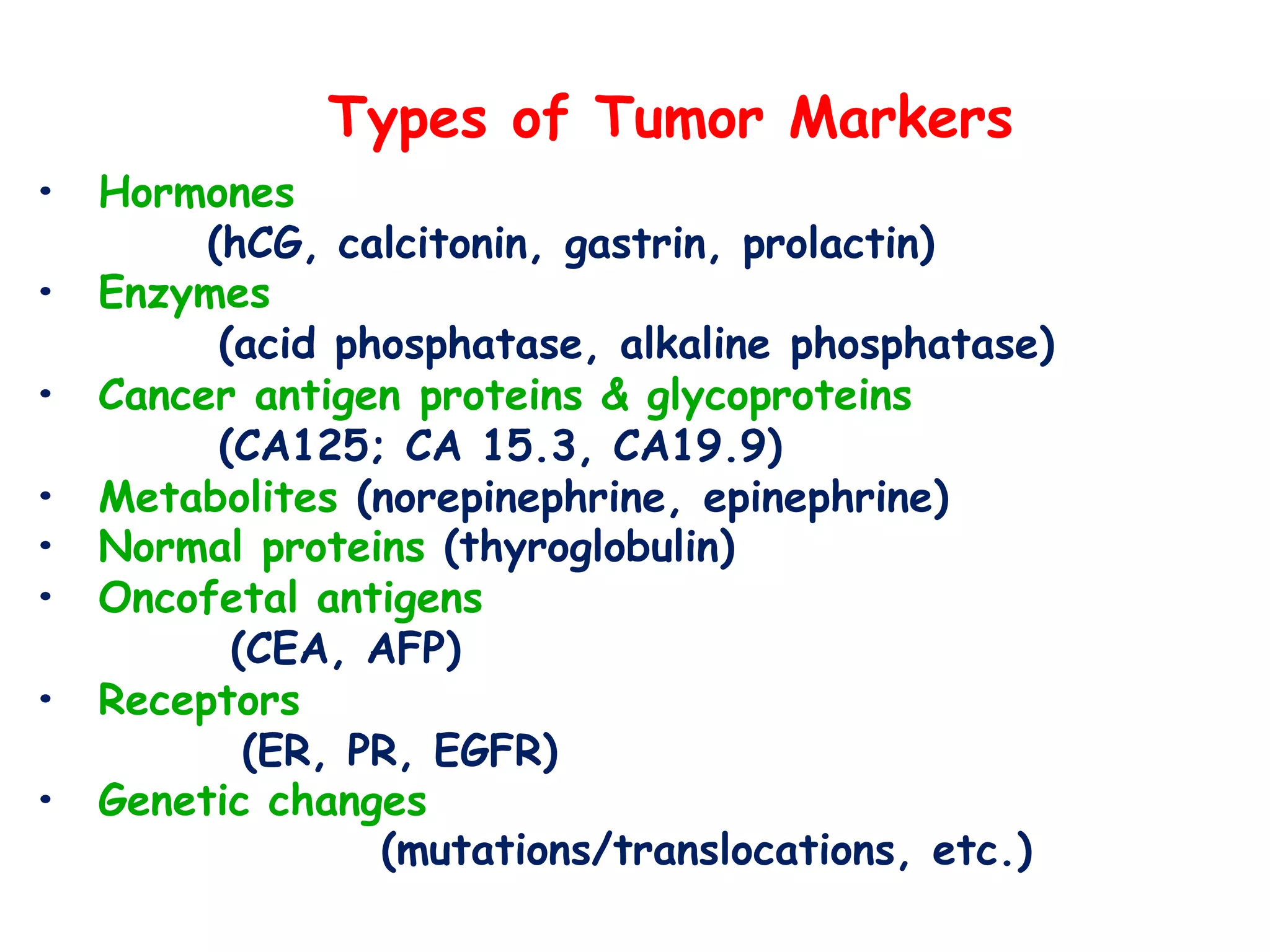 Types of Tumor Markers

• Hormones
(hCG, calcitonin, gastrin, prolactin)
• Enzymes
(acid phosphatase, alkaline phosphatase)
• Cancer antigen proteins & glycoproteins
(CA125; CA 15.3, CA19.9)
• Metabolites (norepinephrine, epinephrine)
• Normal proteins (thyroglobulin)
• Oncofetal antigens
(CEA, AFP)
• Receptors
(ER, PR, EGFR)
• Genetic changes
(mutations/translocations, etc.)